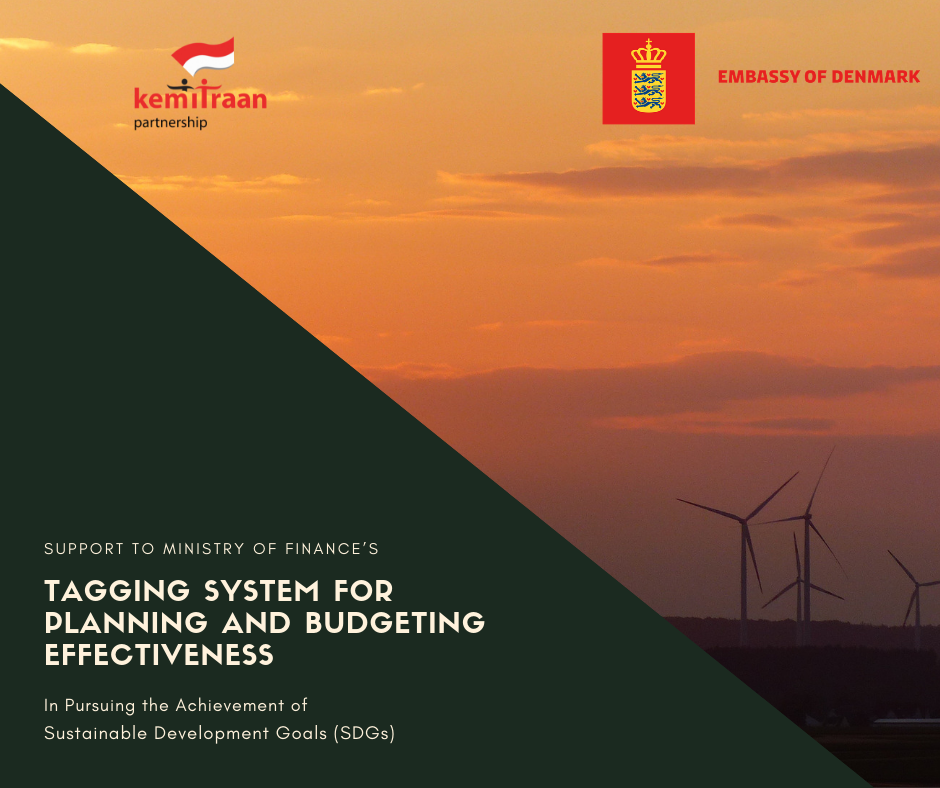 kemitraan
partnership

EMBASSY OF DENMARK

SUPPORT TO MINISTRY OF FINANCE'S

TAGGING SYSTEM FOR PLANNING AND BUDGETING EFFECTIVENESS

In Pursuing the Achievement of Sustainable Development Goals (SDGs)